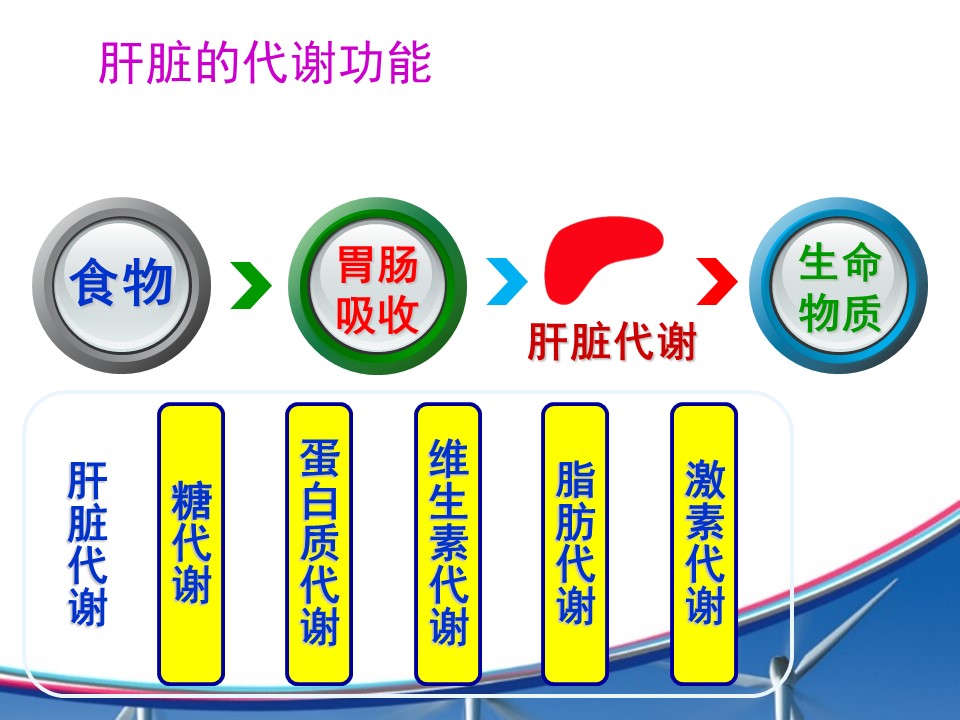 肝脏的代谢功能

食物

胃肠吸收

肝脏代谢

生命物质

肝脏代谢

糖代谢

蛋白质代谢

维生素代谢

脂肪代谢

激素代谢